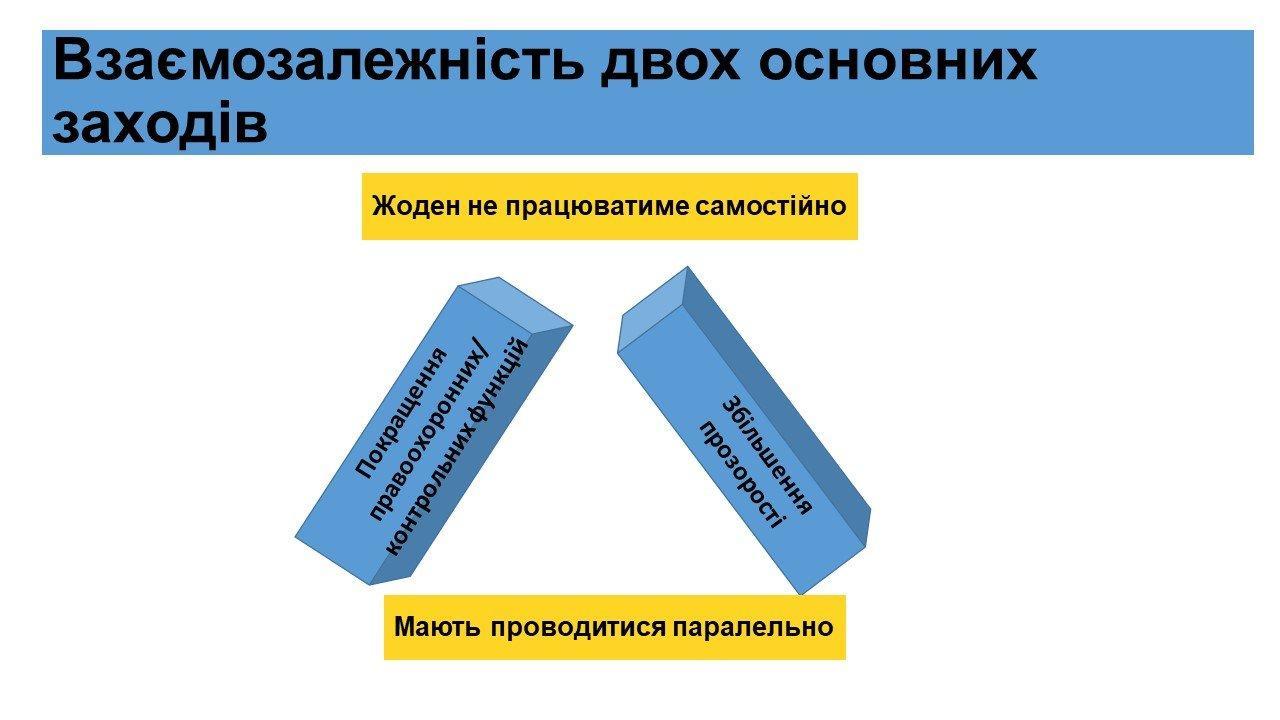 Взаємозалежність двох основних заходів

Жоден не працюватиме самостійно

Покращення правоохоронних/ контрольних функцій

Збільшення прозорості

Мають проводитися паралельно